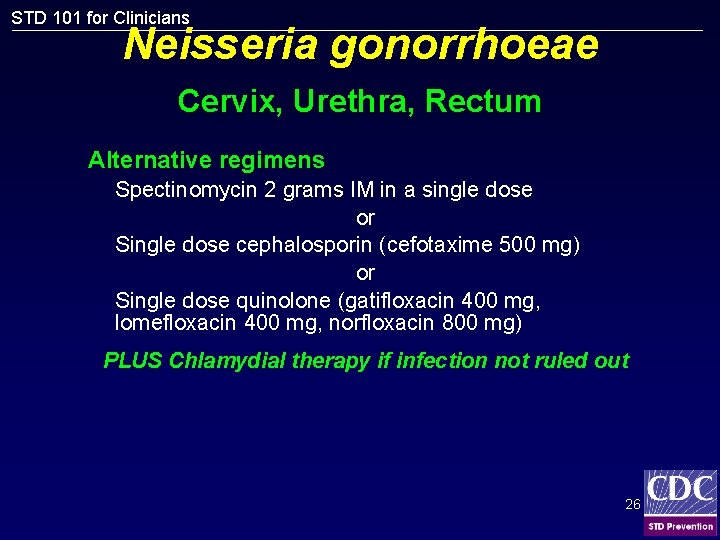 STD 101 for Clinicians

Neisseria gonorrhoeae

Cervix, Urethra, Rectum

Alternative regimens

Spectinomycin 2 grams IM in a single dose

or

Single dose cephalosporin (cefotaxime 500 mg)

or

Single dose quinolone (gatifloxacin 400 mg, lomefloxacin 400 mg, norfloxacin 800 mg)

PLUS Chlamydial therapy if infection not ruled out

26

CDC

STD Prevention